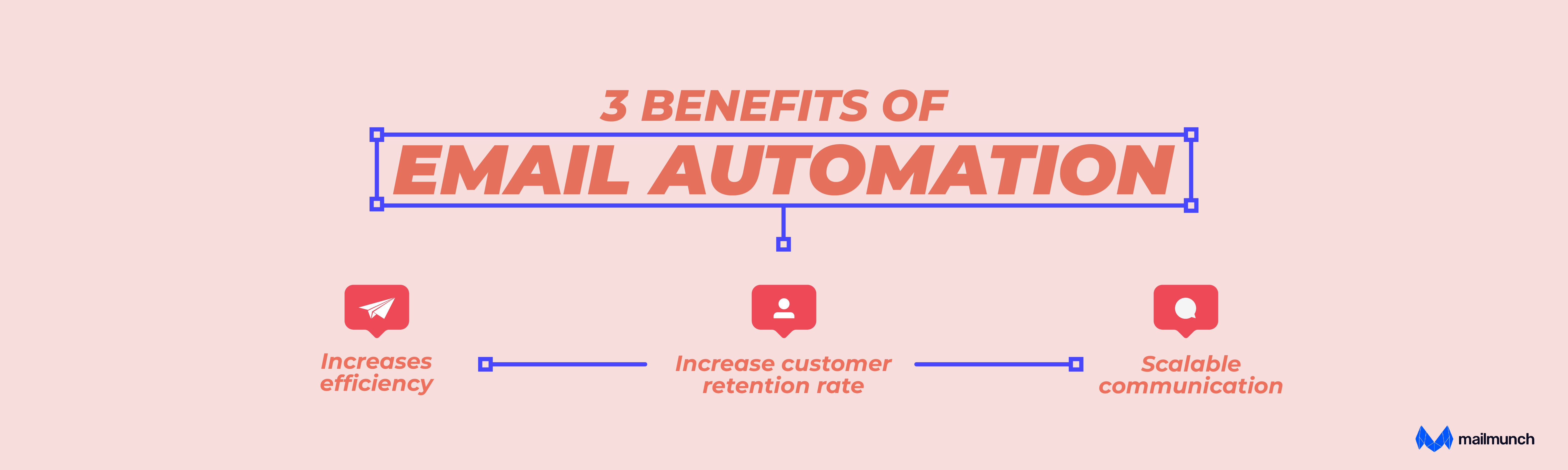 3 BENEFITS OF
EMAIL AUTOMATION

Increases efficiency

Increase customer retention rate

Scalable communication

mailmunch